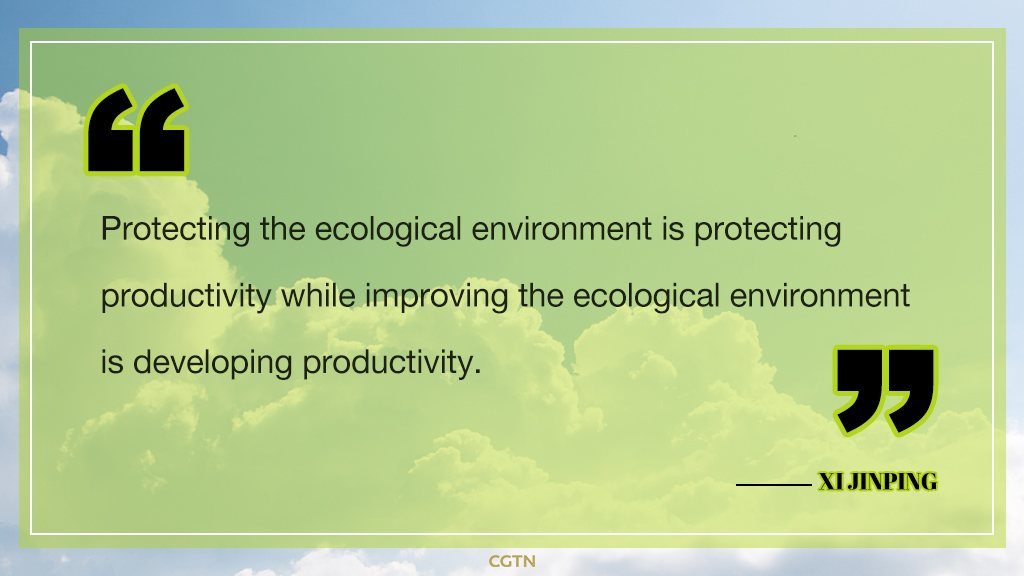 “

Protecting the ecological environment is protecting productivity while improving the ecological environment is developing productivity.

”

—— XI JINPING

CGTN